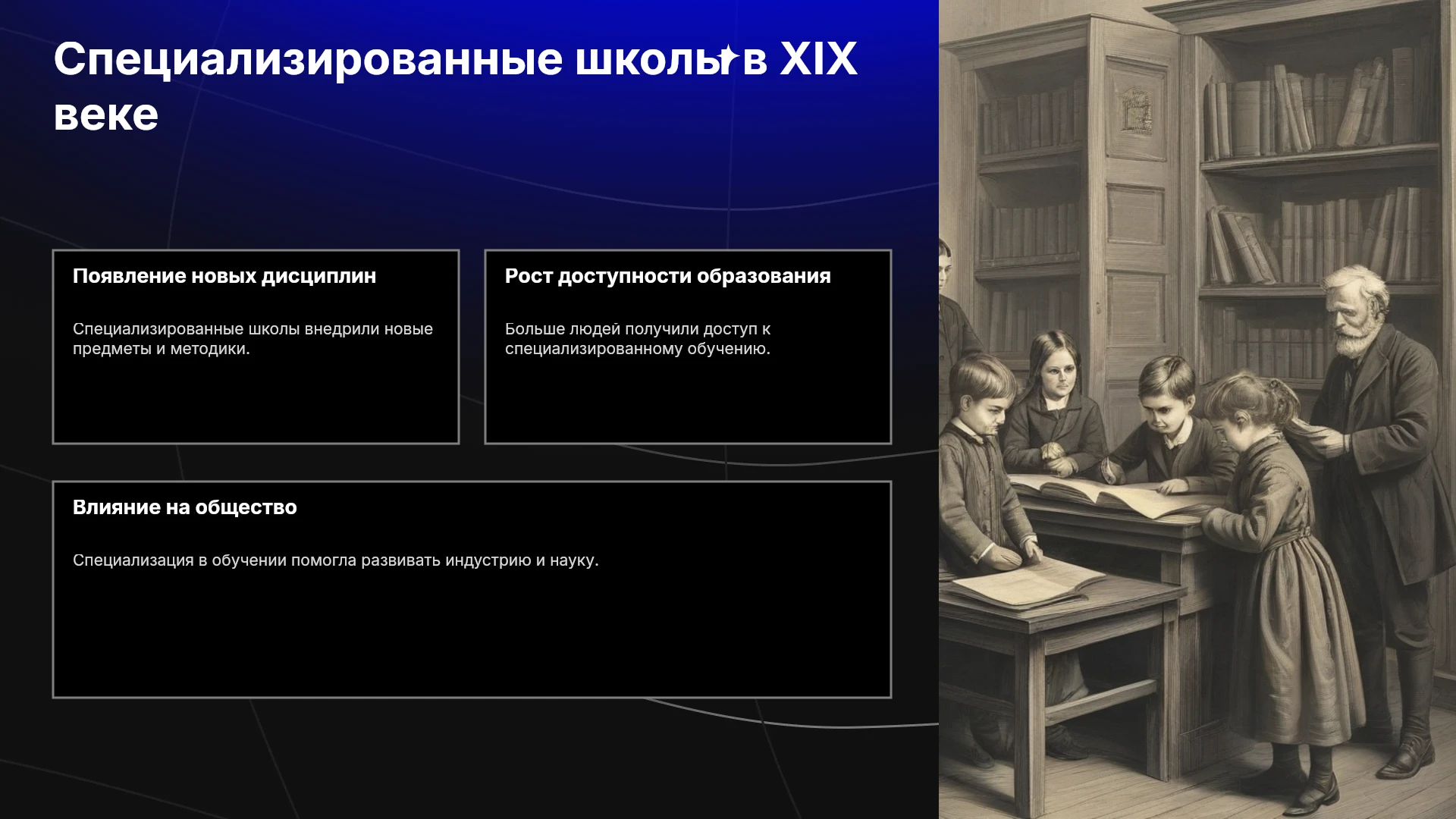 Специализированные школы в XIX веке

Появление новых дисциплин

Специализированные школы внедрили новые предметы и методики.

Рост доступности образования

Больше людей получили доступ к специализированному обучению.

Влияние на общество

Специализация в обучении помогла развивать индустрию и науку.